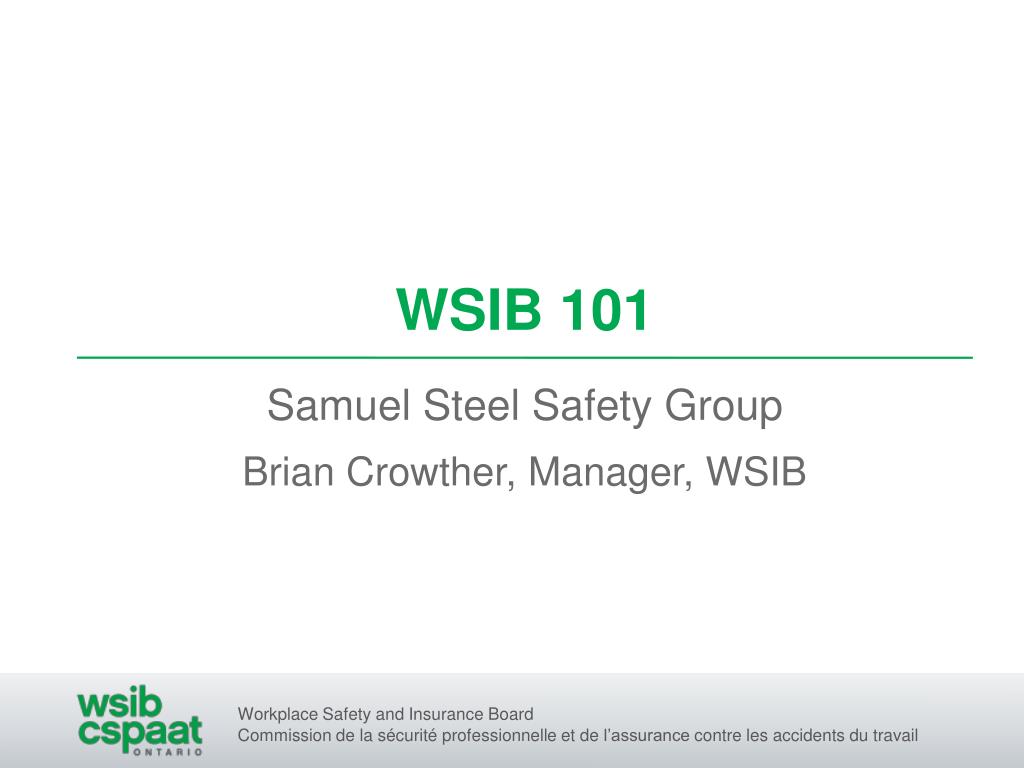 WSIB 101

Samuel Steel Safety Group

Brian Crowther, Manager, WSIB

wsib
cspaat
ONTARIO

Workplace Safety and Insurance Board
Commission de la sécurité professionnelle et de l'assurance contre les accidents du travail